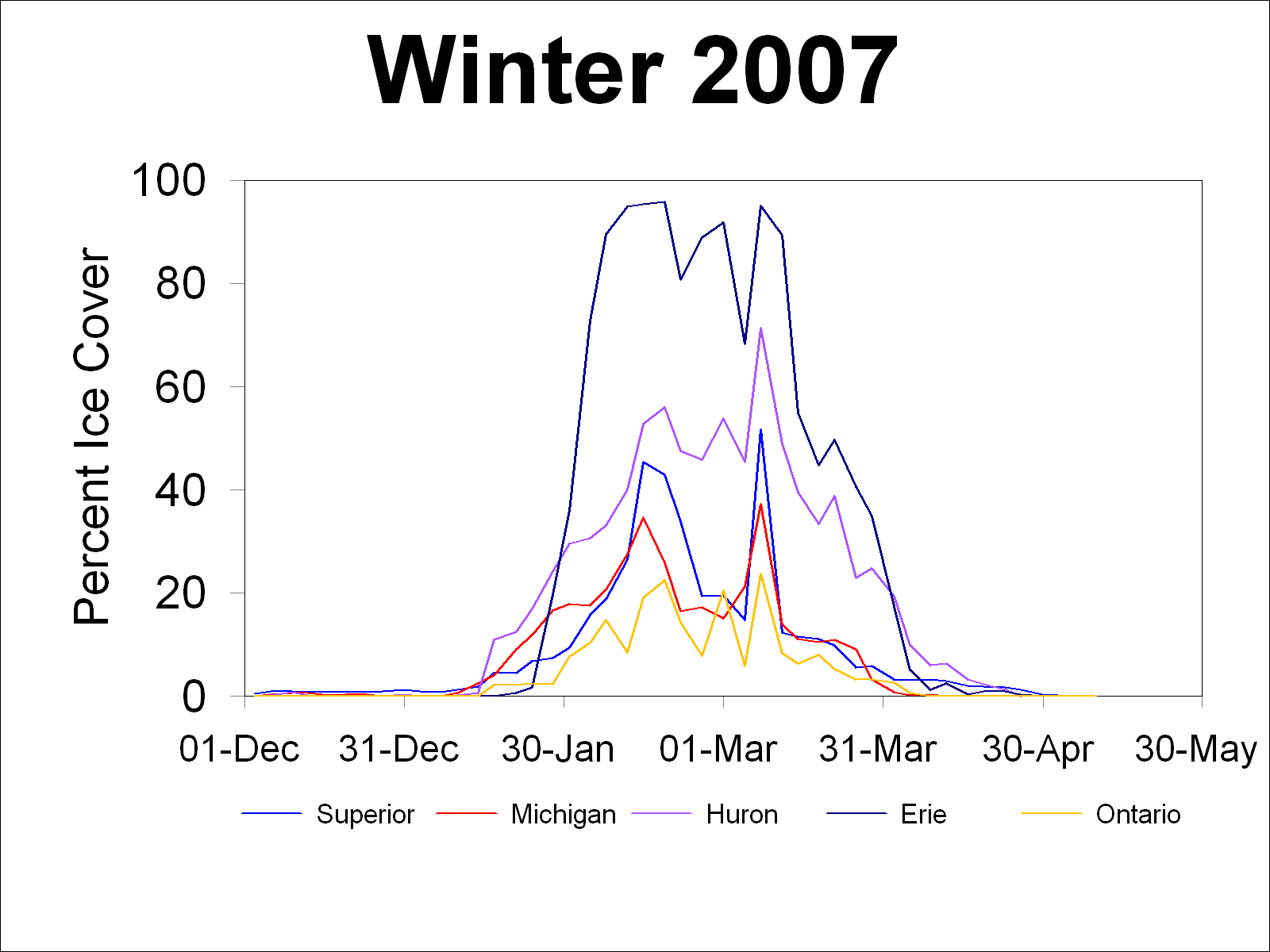 Winter 2007

Percent Ice Cover

100
80
60
40
20
0

01-Dec
31-Dec
30-Jan
01-Mar
31-Mar
30-Apr
30-May

Superior
Michigan
Huron
Erie
Ontario